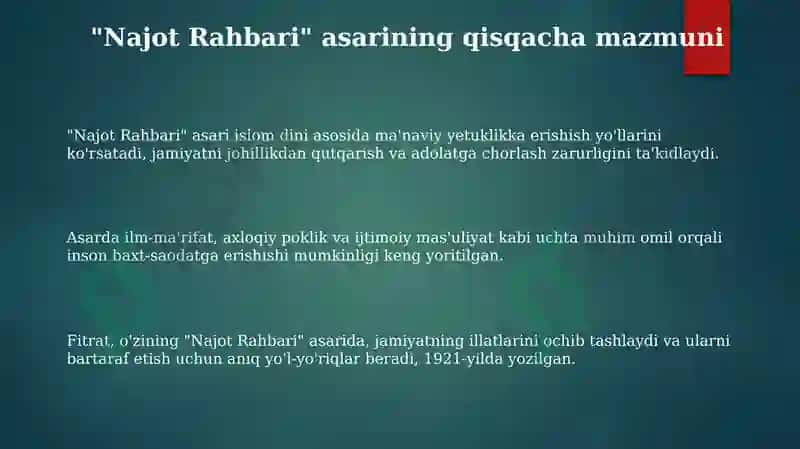 "Najot Rahbari" asarining qisqacha mazmuni

"Najot Rahbari" asari islom dini asosida ma'naviy yetuklikka erishish yo'llarini ko'rsatadi, jamiyatni johillikdan qutqarish va adolatga chorlash zarurligini ta'kidlaydi.

Asarda ilm-ma'rifat, axloqiy poklik va ijtimoiy mas'uliyat kabi uchta muhim omil orqali inson baxt-saodatga erishishi mumkinligi keng yoritilgan.

Fitrat, o'zining "Najot Rahbari" asarida, jamiyatning illatlarini ochib tashlaydi va ularni bartaraf etish uchun aniq yo'l-yo'riqlar beradi, 1921-yilda yozilgan.